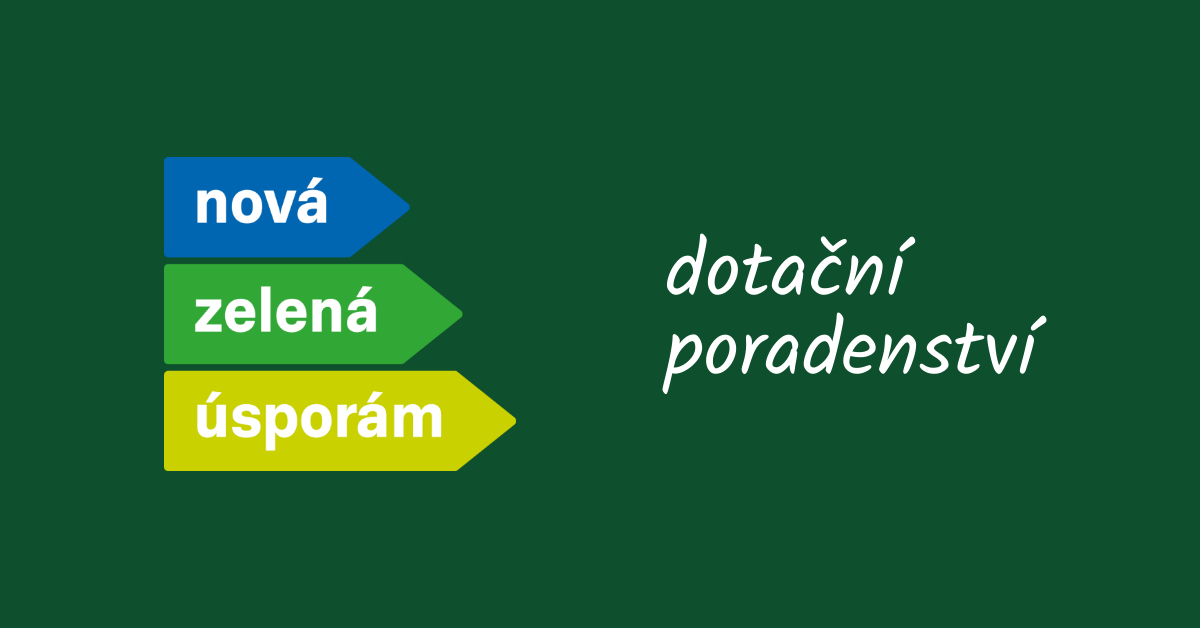 nová
zelená
úsporám

dotační
poradenství